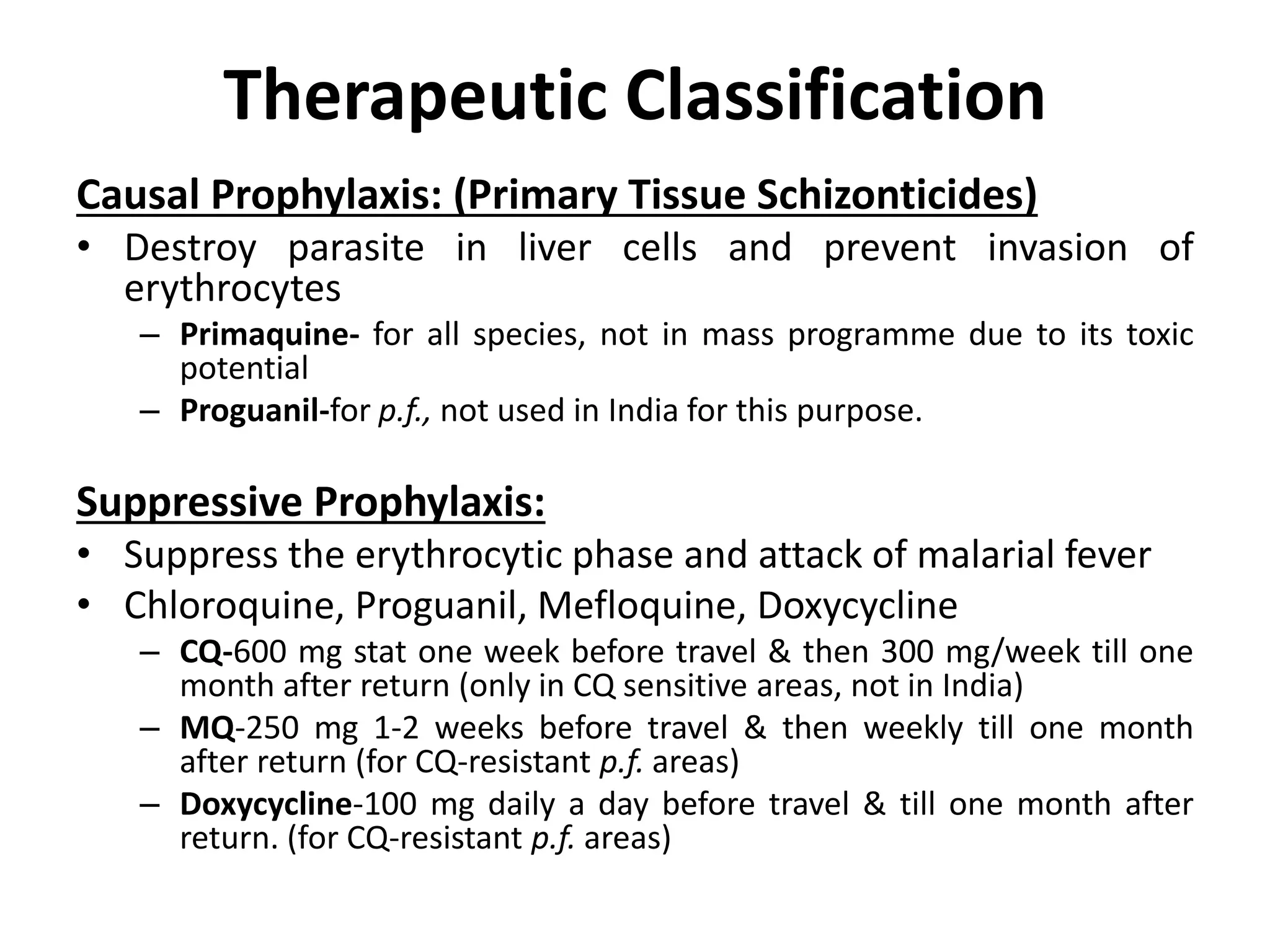 Therapeutic Classification

Causal Prophylaxis: (Primary Tissue Schizonticides)

• Destroy parasite in liver cells and prevent invasion of erythrocytes
– Primaquine- for all species, not in mass programme due to its toxic potential
– Proguanil-for p.f., not used in India for this purpose.

Suppressive Prophylaxis:

• Suppress the erythrocytic phase and attack of malarial fever
• Chloroquine, Proguanil, Mefloquine, Doxycycline
– CQ-600 mg stat one week before travel & then 300 mg/week till one month after return (only in CQ sensitive areas, not in India)
– MQ-250 mg 1-2 weeks before travel & then weekly till one month after return (for CQ-resistant p.f. areas)
– Doxycycline-100 mg daily a day before travel & till one month after return. (for CQ-resistant p.f. areas)